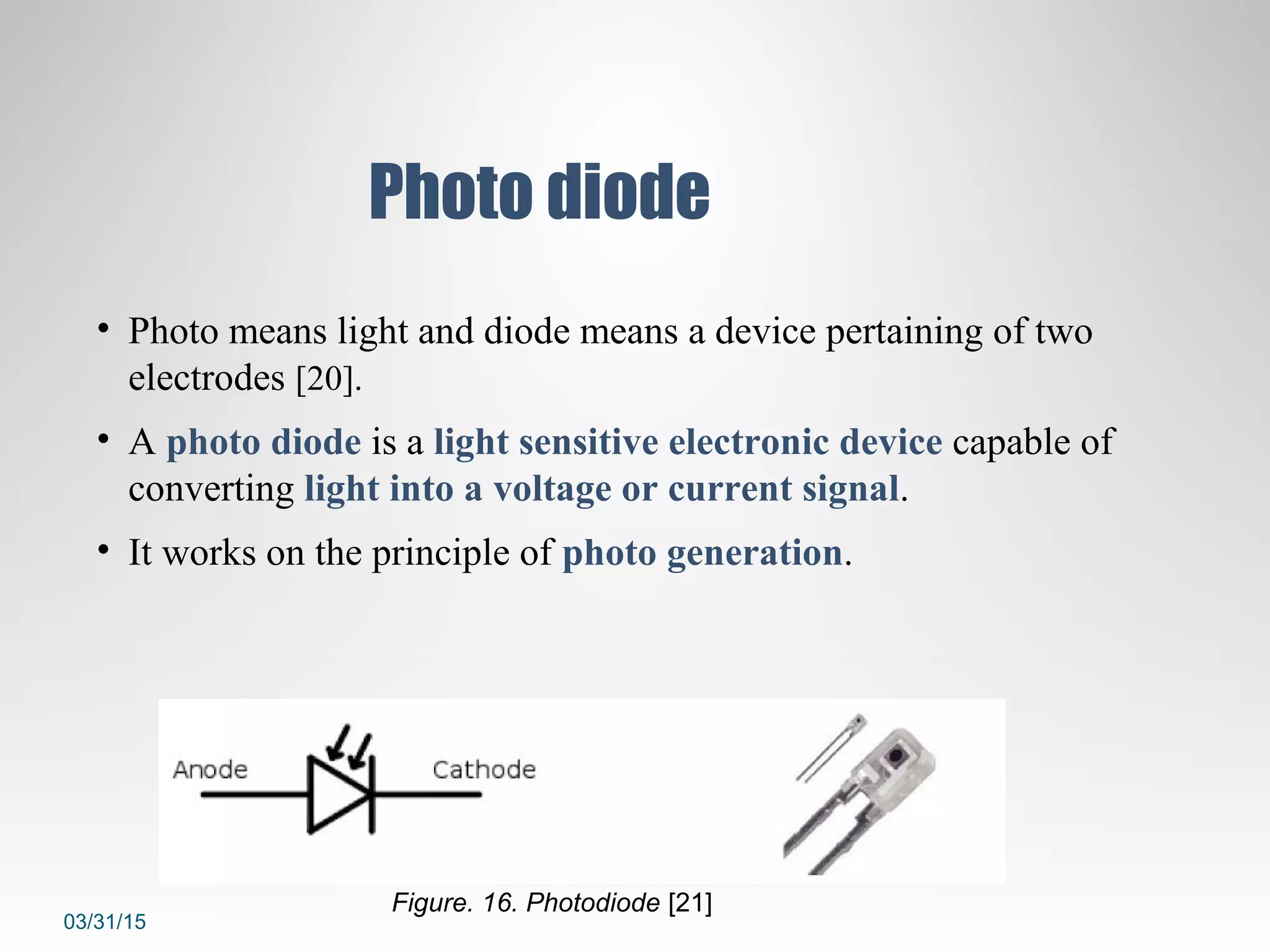 Photo diode

• Photo means light and diode means a device pertaining of two electrodes [20].

• A photo diode is a light sensitive electronic device capable of converting light into a voltage or current signal.

• It works on the principle of photo generation.

Anode

Cathode

Figure. 16. Photodiode [21]

03/31/15